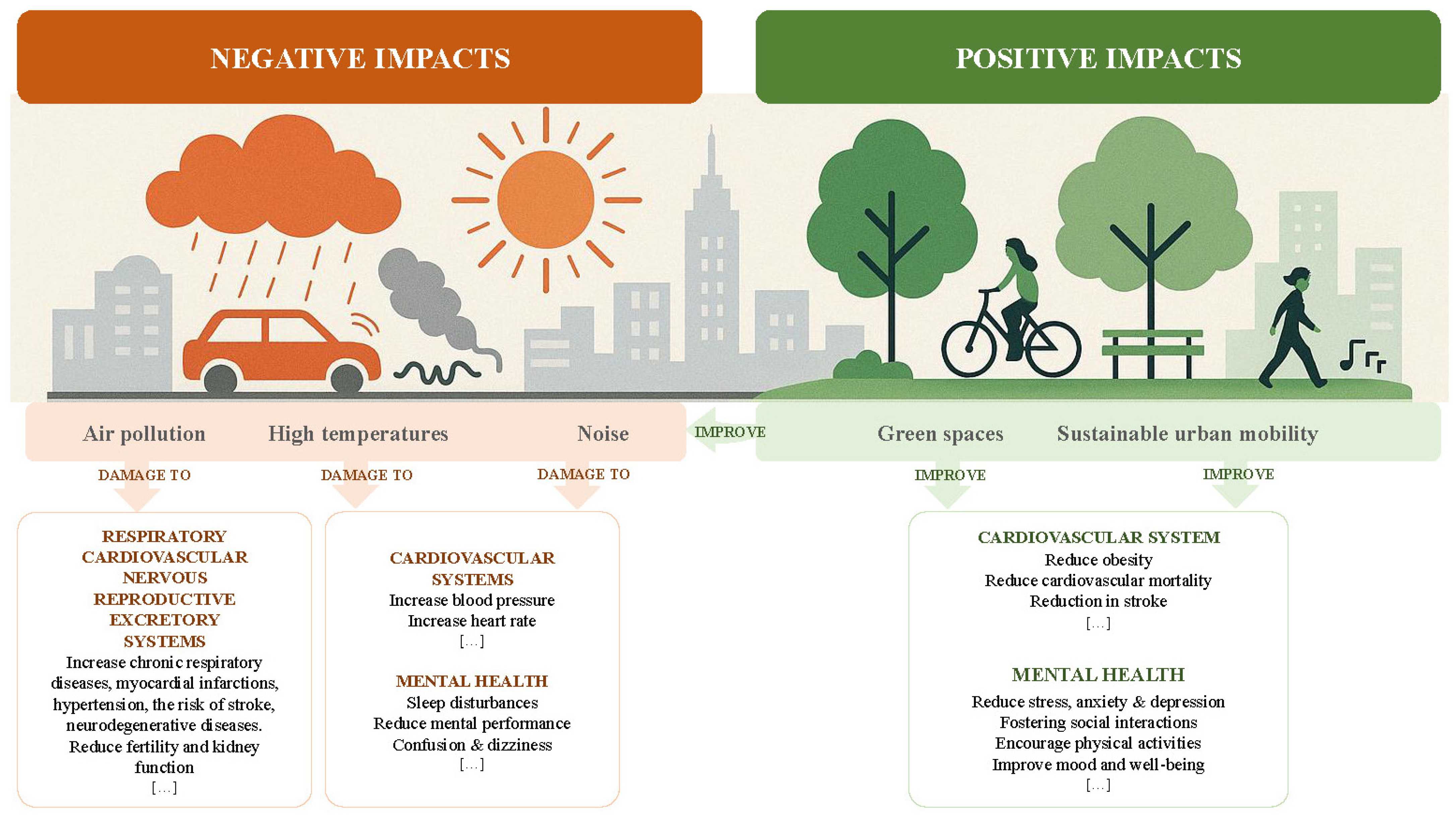 NEGATIVE IMPACTS

POSITIVE IMPACTS

Air pollution

High temperatures

Noise

IMPROVE

Green spaces

Sustainable urban mobility

DAMAGE TO

DAMAGE TO

DAMAGE TO

IMPROVE

IMPROVE

RESPIRATORY
CARDIOVASCULAR
NERVOUS
REPRODUCTIVE
EXCRETORY
SYSTEMS
Increase chronic respiratory diseases, myocardial infarctions, hypertension, the risk of stroke, neurodegenerative diseases.
Reduce fertility and kidney function
[...]

CARDIOVASCULAR SYSTEMS
Increase blood pressure
Increase heart rate
[...]

MENTAL HEALTH
Sleep disturbances
Reduce mental performance
Confusion & dizziness
[...]

CARDIOVASCULAR SYSTEM
Reduce obesity
Reduce cardiovascular mortality
Reduction in stroke
[...]

MENTAL HEALTH
Reduce stress, anxiety & depression
Fostering social interactions
Encourage physical activities
Improve mood and well-being
[...]